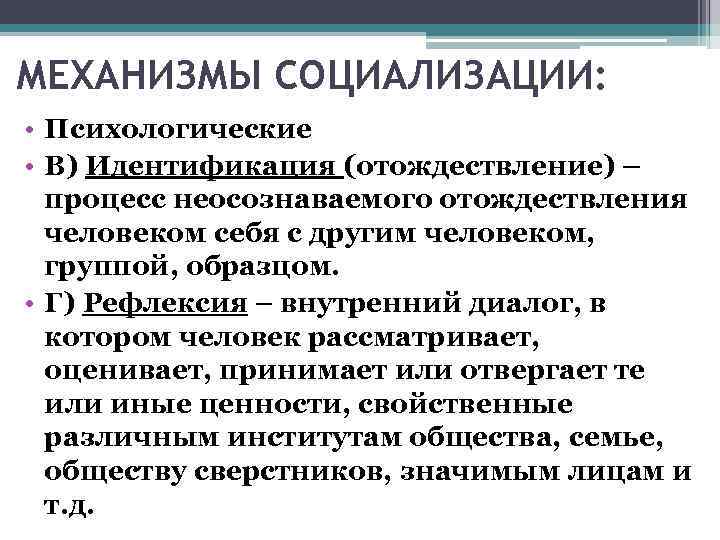 МЕХАНИЗМЫ СОЦИАЛИЗАЦИИ:

• Психологические

• В) Идентификация (отождествление) – процесс неосознаваемого отождествления человеком себя с другим человеком, группой, образцом.

• Г) Рефлексия – внутренний диалог, в котором человек рассматривает, оценивает, принимает или отвергает те или иные ценности, свойственные различным институтам общества, семье, обществу сверстников, значимым лицам и т.д.